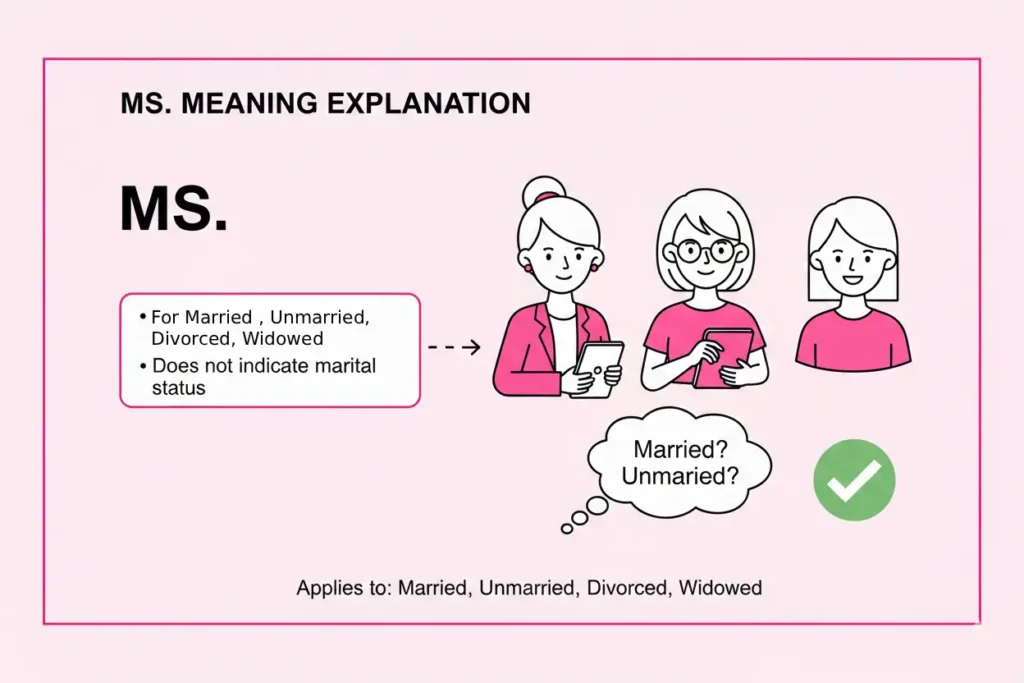 MS. MEANING EXPLANATION

MS.

• For Married , Unmarried, Divorced, Widowed
• Does not indicate marital status

Married?
Unmaried?

Applies to: Married, Unmarried, Divorced, Widowed